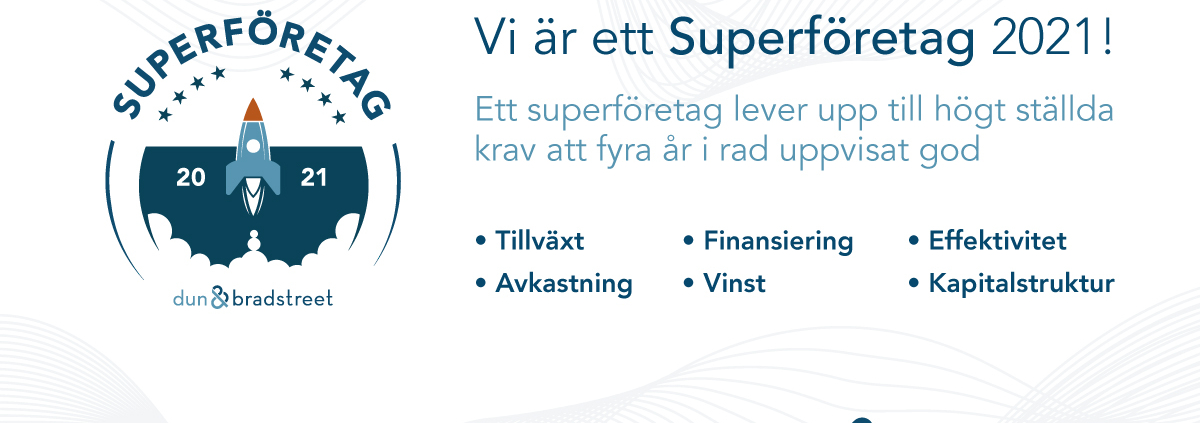 SUPERFÖRETAG

20 21

dun & bradstreet

Vi är ett Superföretag 2021!

Ett superföretag lever upp till högt ställda krav att fyra år i rad uppvisat god

• Tillväxt
• Avkastning
• Finansiering
• Vinst
• Effektivitet
• Kapitalstruktur